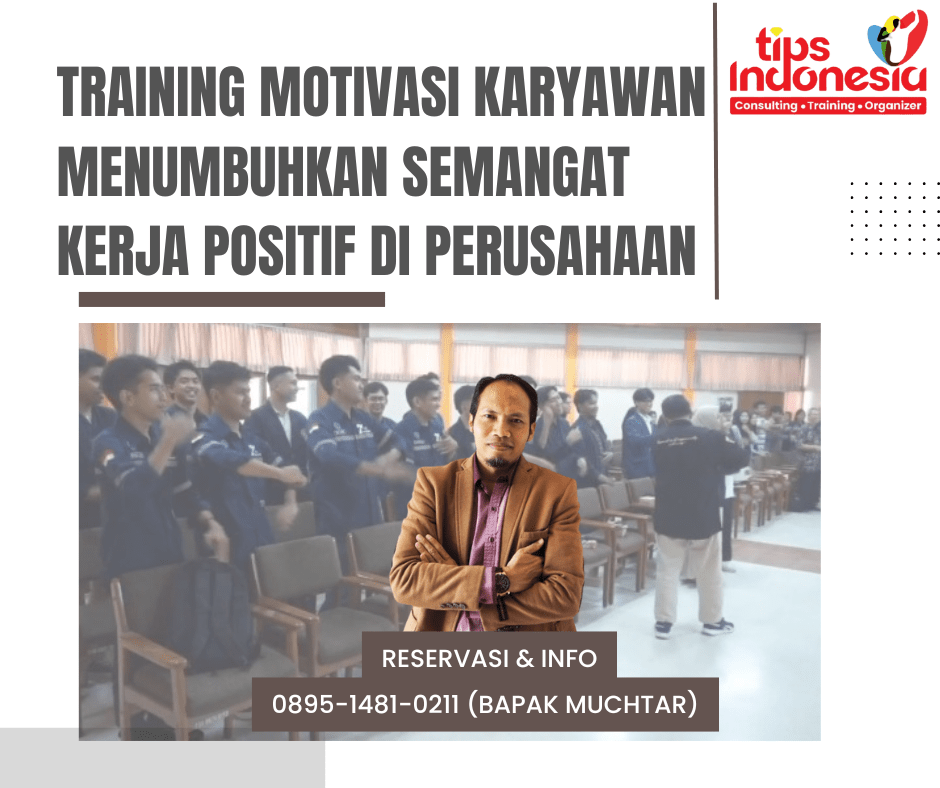 TRAINING MOTIVASI KARYAWAN MENUMBUHKAN SEMANGAT KERJA POSITIF DI PERUSAHAAN

tips Indonesia
Consulting • Training • Organizer

RESERVASI & INFO
0895-1481-0211 (BAPAK MUCHTAR)